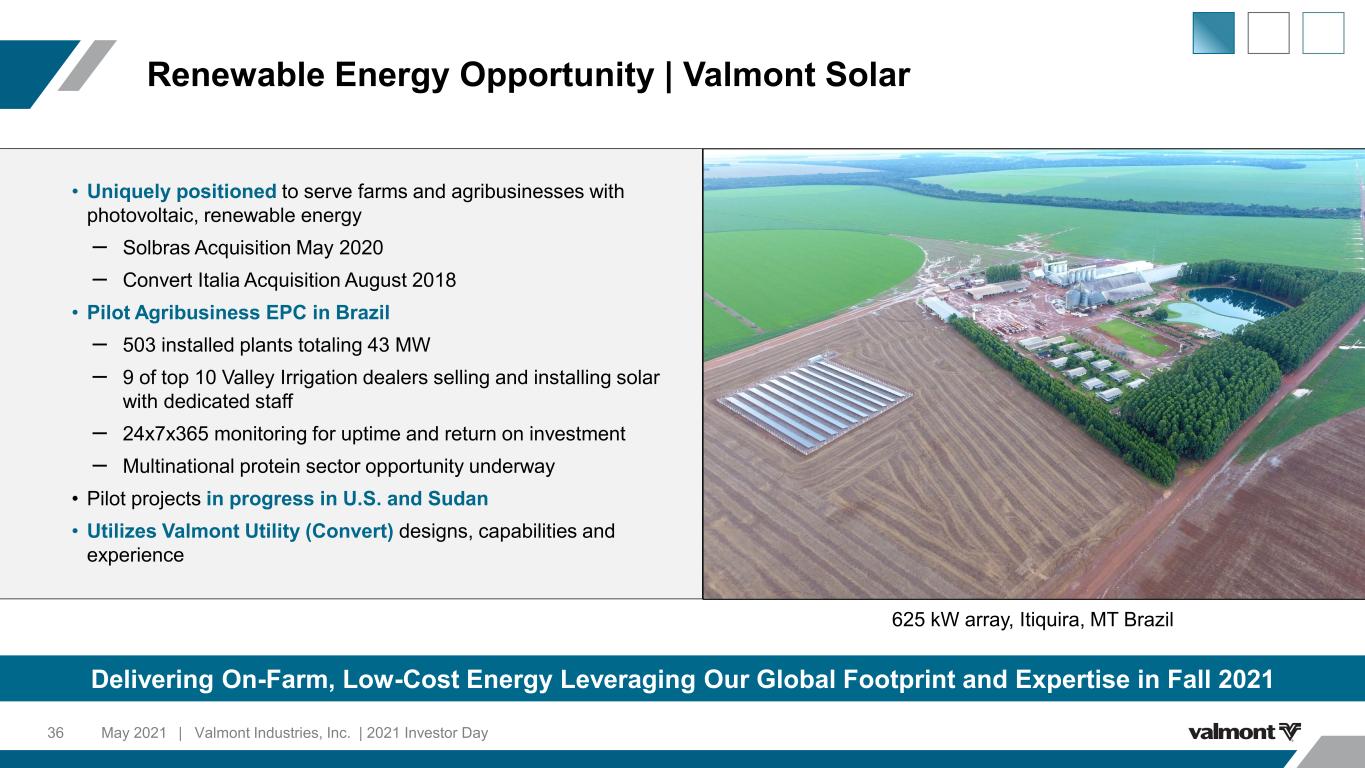 Renewable Energy Opportunity | Valmont Solar

• Uniquely positioned to serve farms and agribusinesses with photovoltaic, renewable energy
– Solbras Acquisition May 2020
– Convert Italia Acquisition August 2018
• Pilot Agribusiness EPC in Brazil
– 503 installed plants totaling 43 MW
– 9 of top 10 Valley Irrigation dealers selling and installing solar with dedicated staff
– 24x7x365 monitoring for uptime and return on investment
– Multinational protein sector opportunity underway
• Pilot projects in progress in U.S. and Sudan
• Utilizes Valmont Utility (Convert) designs, capabilities and experience

625 kW array, Itiquira, MT Brazil

Delivering On-Farm, Low-Cost Energy Leveraging Our Global Footprint and Expertise in Fall 2021

36 May 2021 | Valmont Industries, Inc. | 2021 Investor Day

valmont